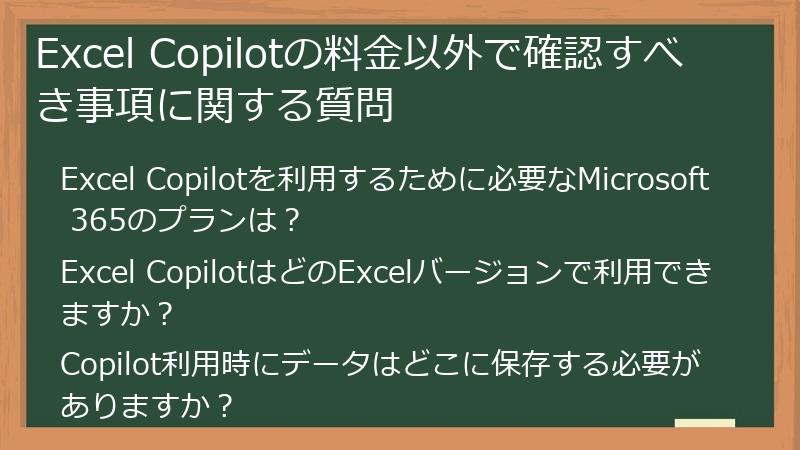 Excel Copilotの料金以外で確認すべき事項に関する質問

Excel Copilotを利用するために必要なMicrosoft 365のプランは？

Excel CopilotはどのExcelバージョンで利用できますか？

Copilot利用時にデータはどこに保存する必要がありますか？